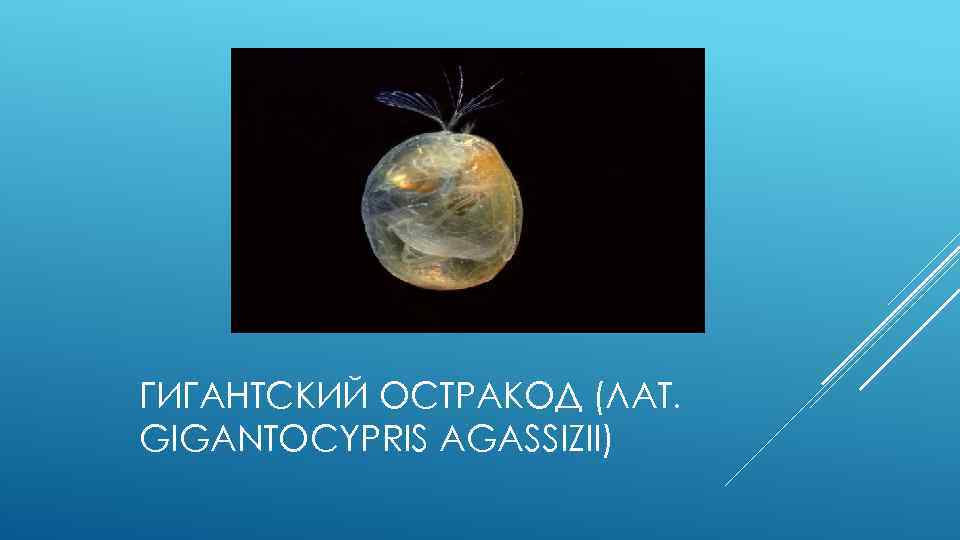 ГИГАНТСКИЙ ОСТРАКОД (ЛАТ. GIGANTOCYPRIS AGASSIZII)